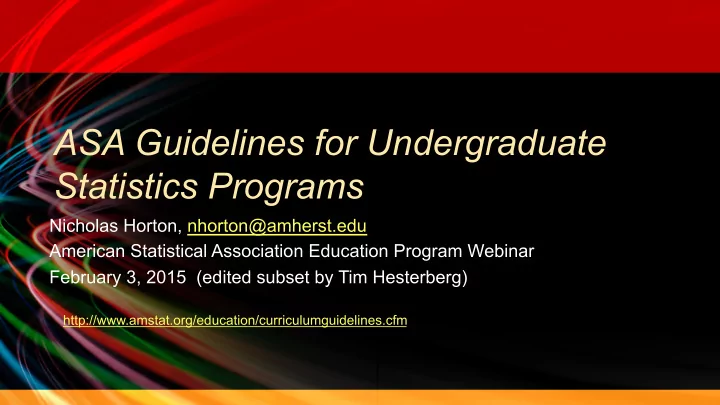 ASA Guidelines for Undergraduate Statistics Programs

Nicholas Horton, nhorton@amherst.edu
American Statistical Association Education Program Webinar
February 3, 2015 (edited subset by Tim Hesterberg)

http://www.amstat.org/education/curriculumguidelines.cfm